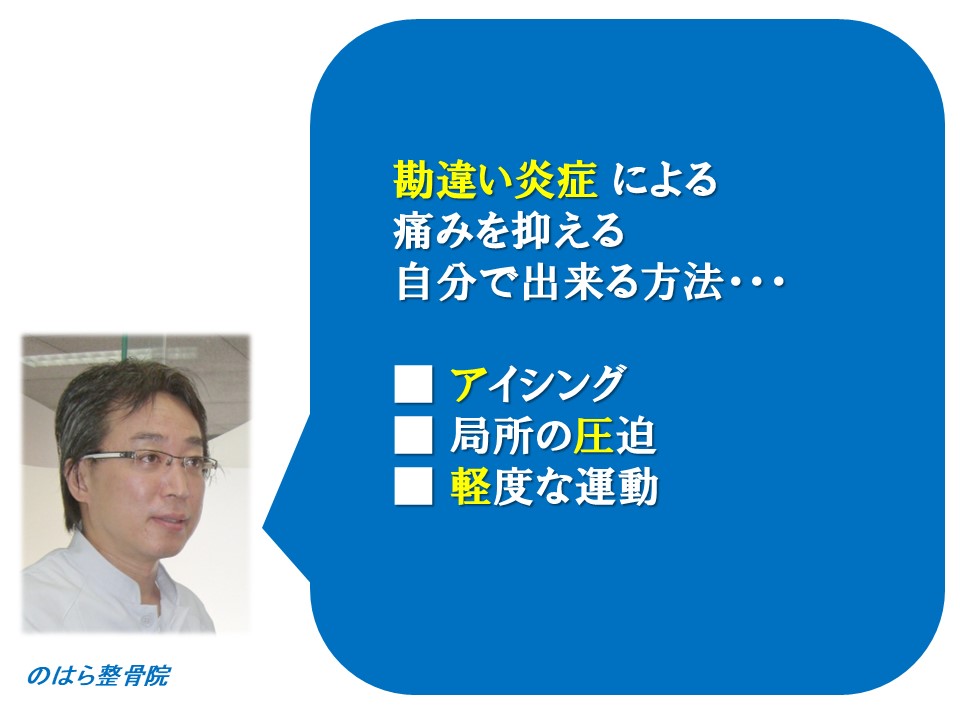 勘違い炎症 による
痛みを抑える
自分で出来る方法・・・

■ アイシング
■ 局所の圧迫
■ 軽度な運動

のはら整骨院